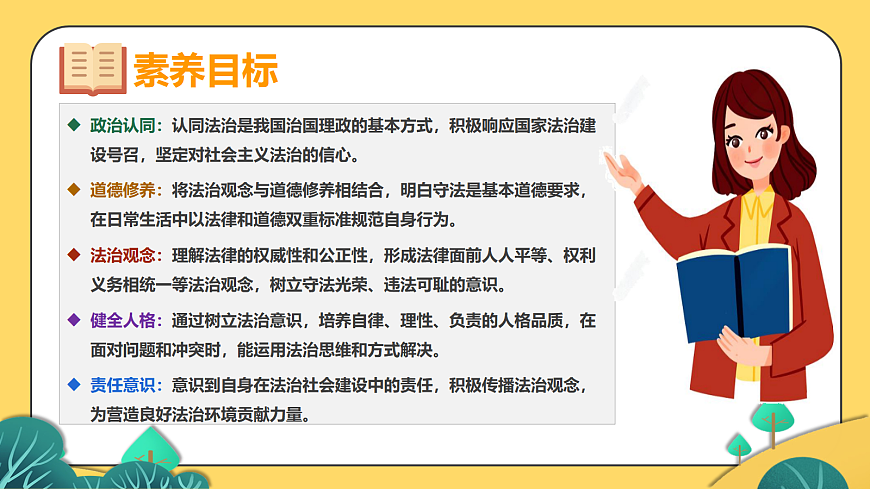 素养目标

◆ 政治认同：认同法治是我国治国理政的基本方式，积极响应国家法治建设号召，坚定对社会主义法治的信心。

◆ 道德修养：将法治观念与道德修养相结合，明白守法是基本道德要求，在日常生活中以法律和道德双重标准规范自身行为。

◆ 法治观念：理解法律的权威性和公正性，形成法律面前人人平等、权利义务相统一等法治观念，树立守法光荣、违法可耻的意识。

◆ 健全人格：通过树立法治意识，培养自律、理性、负责的人格品质，在面对问题和冲突时，能运用法治思维和方式解决。

◆ 责任意识：意识到自身在法治社会建设中的责任，积极传播法治观念，为营造良好法治环境贡献力量。